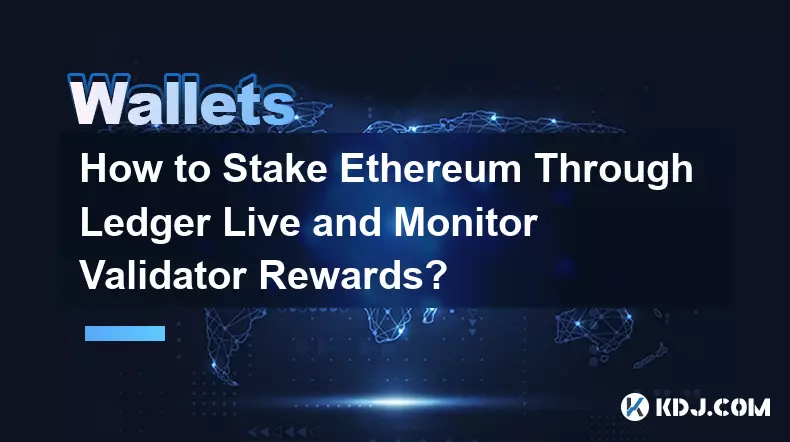 Wallets

How to Stake Ethereum Through Ledger Live and Monitor Validator Rewards?

KDJ.COM